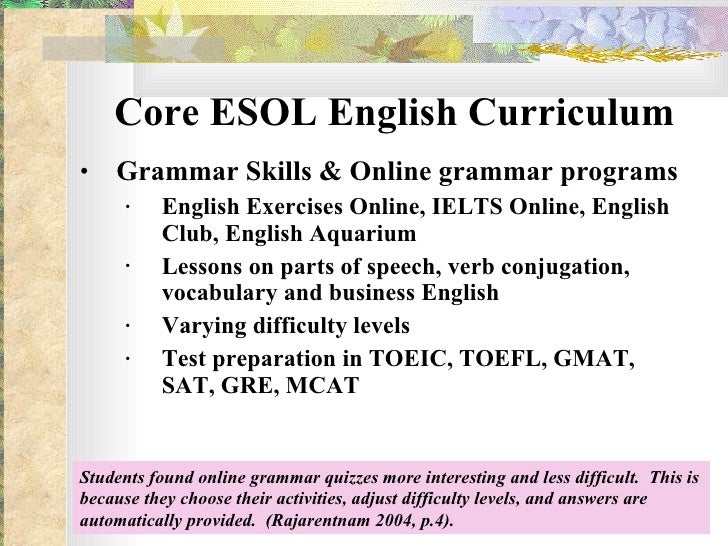 Core ESOL English Curriculum

• Grammar Skills & Online grammar programs

· English Exercises Online, IELTS Online, English Club, English Aquarium

· Lessons on parts of speech, verb conjugation, vocabulary and business English

· Varying difficulty levels

· Test preparation in TOEIC, TOEFL, GMAT, SAT, GRE, MCAT

Students found online grammar quizzes more interesting and less difficult. This is because they choose their activities, adjust difficulty levels, and answers are automatically provided. (Rajarentnam 2004, p.4).